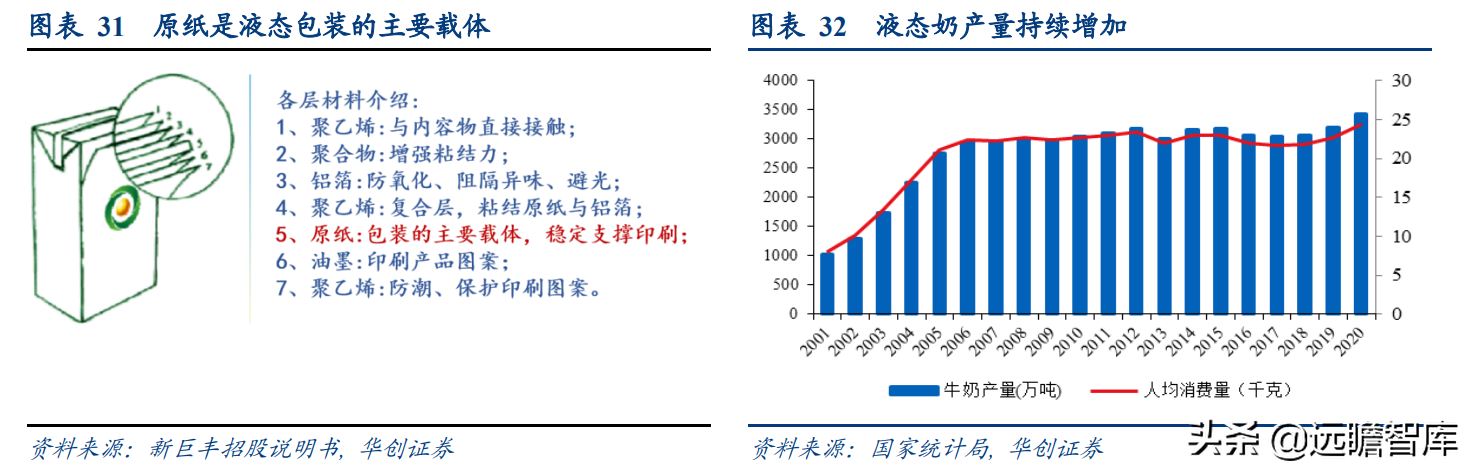 图表 31 原纸是液态包装的主要载体

1 2 3 4 5 6 7

各层材料介绍：
1、聚乙烯：与内容物直接接触；
2、聚合物：增强粘结力；
3、铝箔：防氧化、阻隔异味、避光；
4、聚乙烯：复合层，粘结原纸与铝箔；
5、原纸：包装的主要载体，稳定支撑印刷；
6、油墨：印刷产品图案；
7、聚乙烯：防潮、保护印刷图案。

资料来源：新巨丰招股说明书，华创证券

图表 32 液态奶产量持续增加

4000 3500 3000 2500 2000 1500 1000 500 0

30 25 20 15 10 5 0

2001 2002 2003 2004 2005 2006 2007 2008 2009 2010 2011 2012 2013 2014 2015 2016 2017 2018 2019 2020

牛奶产量(万吨) 人均消费量（千克）

资料来源：国家统计局，华创证券

头条 @远瞻智库